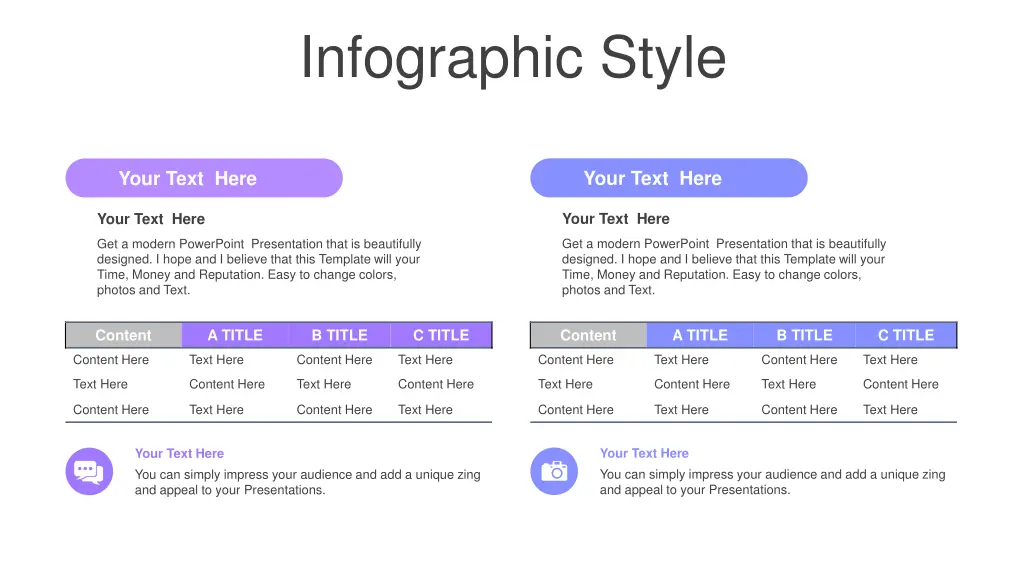 Infographic Style

Your Text Here

Your Text Here

Get a modern PowerPoint Presentation that is beautifully designed. I hope and I believe that this Template will your Time, Money and Reputation. Easy to change colors, photos and Text.

| Content | A TITLE | B TITLE | C TITLE |
|---|---|---|---|
| Content Here | Text Here | Content Here | Text Here |
| Text Here | Content Here | Text Here | Content Here |
| Content Here | Text Here | Content Here | Text Here |

Your Text Here

You can simply impress your audience and add a unique zing and appeal to your Presentations.

Your Text Here

Your Text Here

Get a modern PowerPoint Presentation that is beautifully designed. I hope and I believe that this Template will your Time, Money and Reputation. Easy to change colors, photos and Text.

| Content | A TITLE | B TITLE | C TITLE |
|---|---|---|---|
| Content Here | Text Here | Content Here | Text Here |
| Text Here | Content Here | Text Here | Content Here |
| Content Here | Text Here | Content Here | Text Here |

Your Text Here

You can simply impress your audience and add a unique zing and appeal to your Presentations.